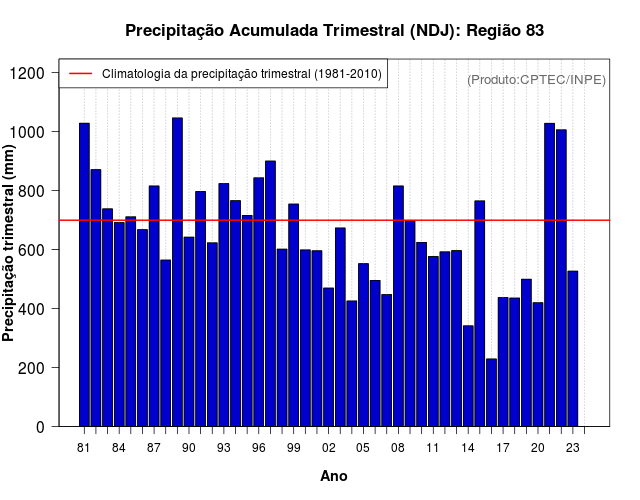 Precipitação Acumulada Trimestral (NDJ): Região 83

Climatologia da precipitação trimestral (1981-2010)

(Produto:CPTEC/INPE)

Precipitação trimestral (mm)

1200
1000
800
600
400
200
0

81 84 87 90 93 96 99 02 05 08 11 14 17 20 23

Ano